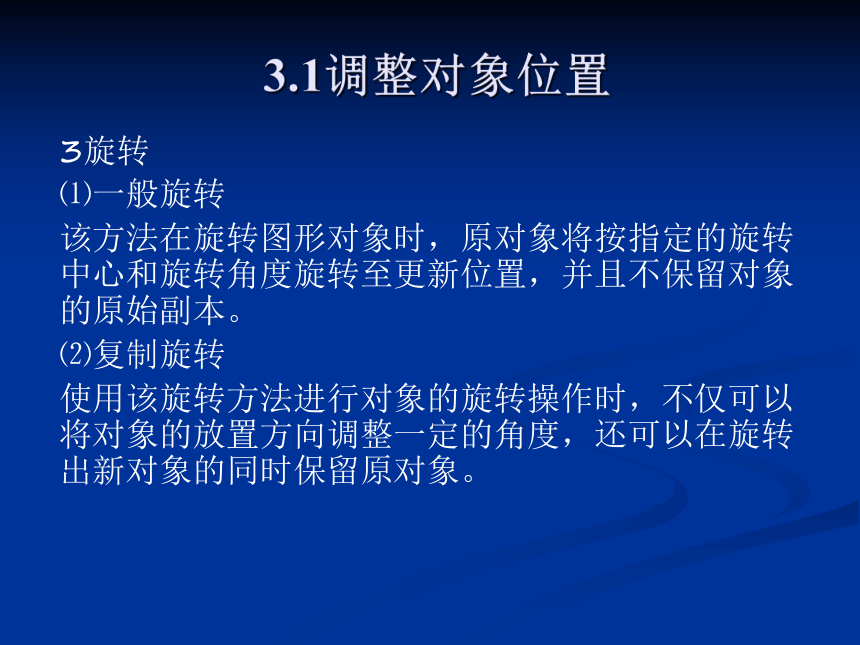 3.1调整对象位置

3旋转

⑴一般旋转

该方法在旋转图形对象时，原对象将按指定的旋转中心和旋转角度旋转至更新位置，并且不保留对象的原始副本。

⑵复制旋转

使用该旋转方法进行对象的旋转操作时，不仅可以将对象的放置方向调整一定的角度，还可以在旋转出新对象的同时保留原对象。